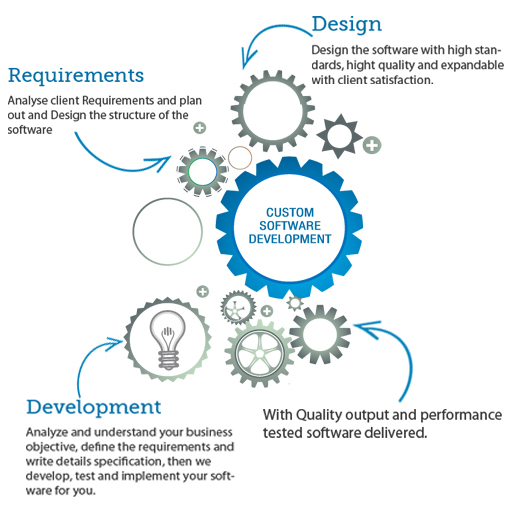 Design

Design the software with high standards, hight quality and expandable with client satisfaction.

Requirements

Analyse client Requirements and plan out and Design the structure of the software

CUSTOM SOFTWARE DEVELOPMENT

Development

Analyze and understand your business objective, define the requirements and write details specification, then we develop, test and implement your software for you.

With Quality output and performance tested software delivered.